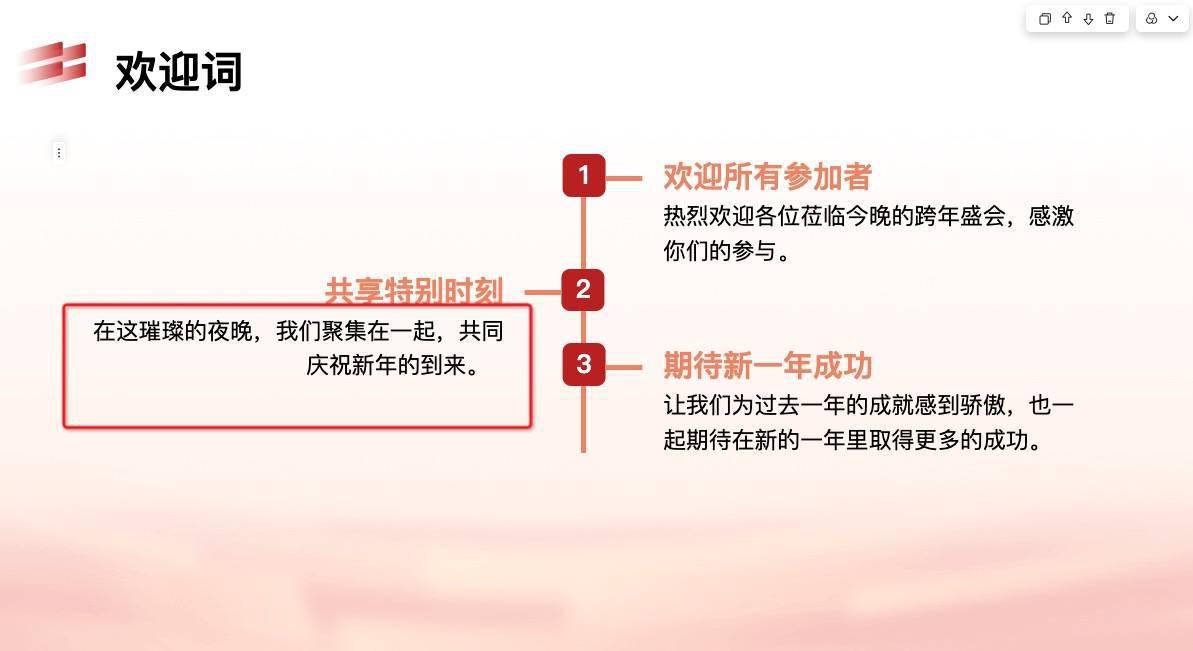 欢迎词

1
欢迎所有参加者
热烈欢迎各位莅临今晚的跨年盛会，感激你们的参与。

共享特别时刻
2
在这璀璨的夜晚，我们聚集在一起，共同庆祝新年的到来。

3
期待新一年成功
让我们为过去一年的成就感到骄傲，也一起期待在新的一年里取得更多的成功。